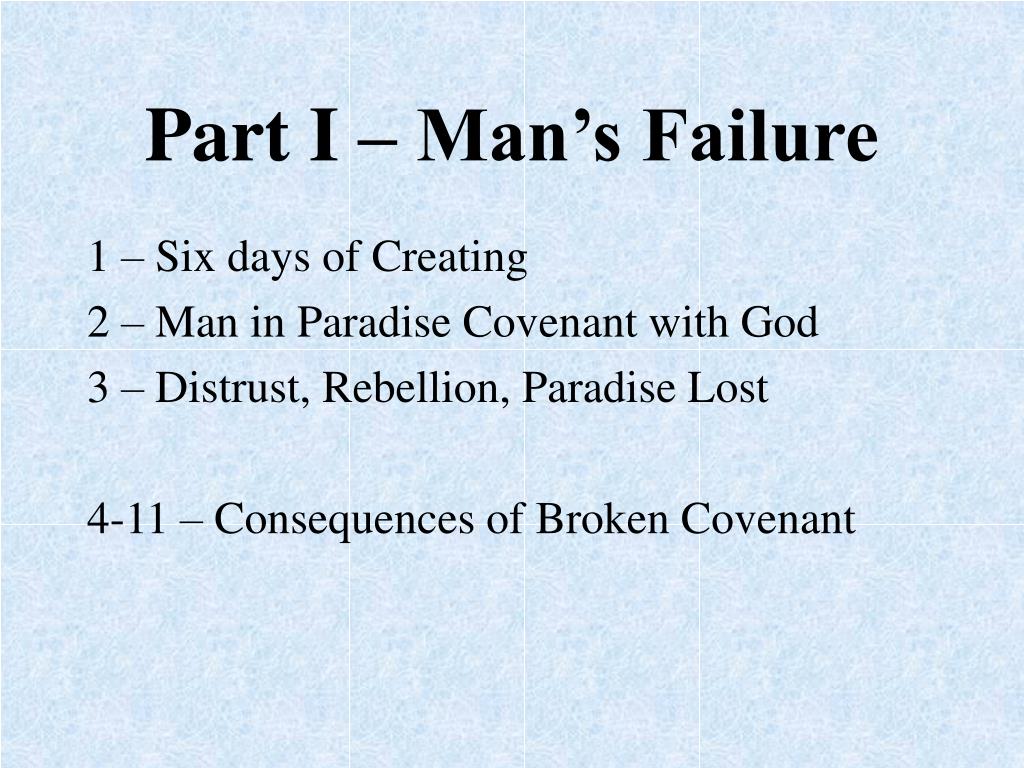 Part I – Man’s Failure

1 – Six days of Creating
2 – Man in Paradise Covenant with God
3 – Distrust, Rebellion, Paradise Lost

4-11 – Consequences of Broken Covenant